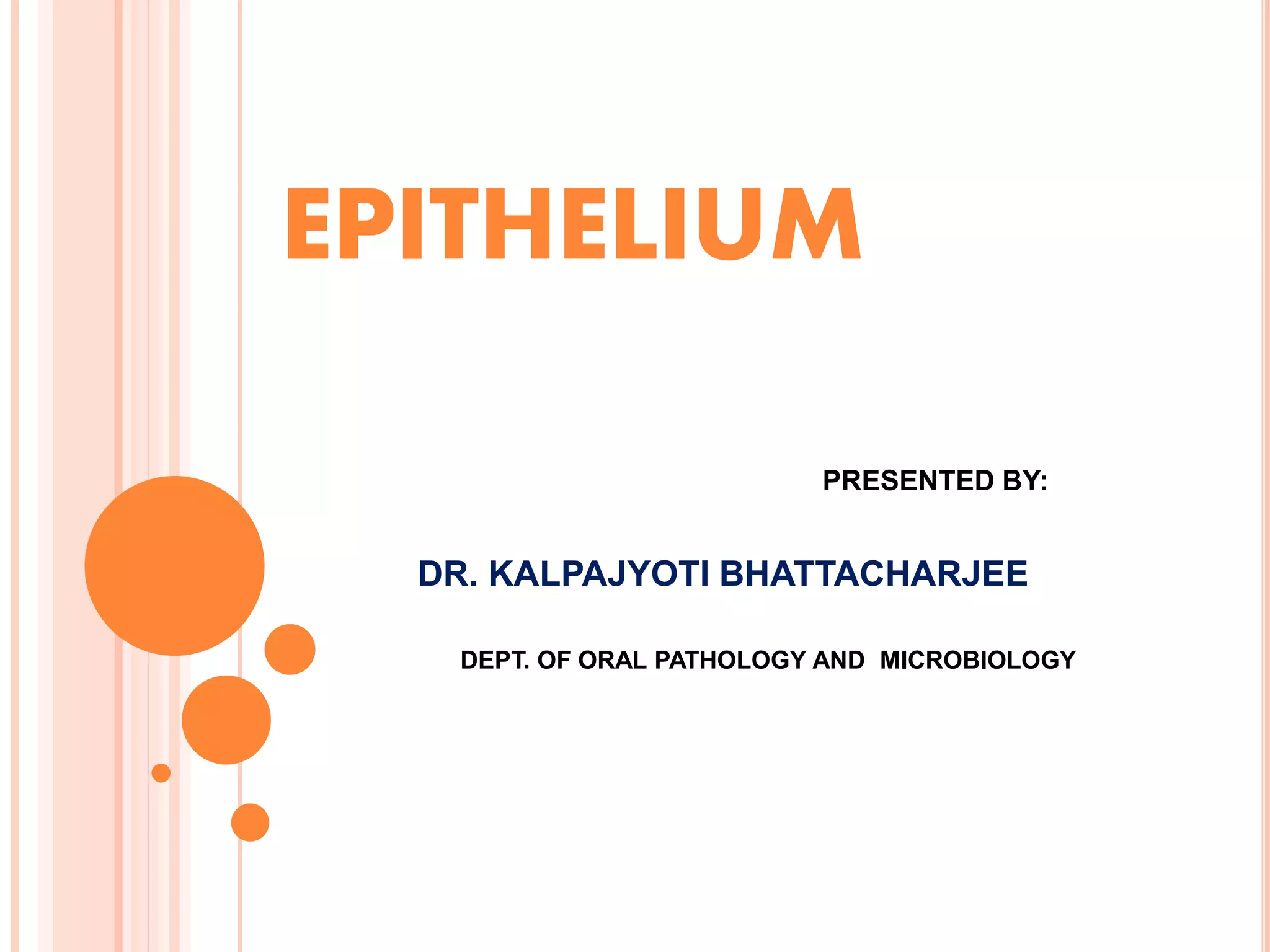 EPITHELIUM

PRESENTED BY:

DR. KALPAJYOTI BHATTACHARJEE

DEPT. OF ORAL PATHOLOGY AND MICROBIOLOGY